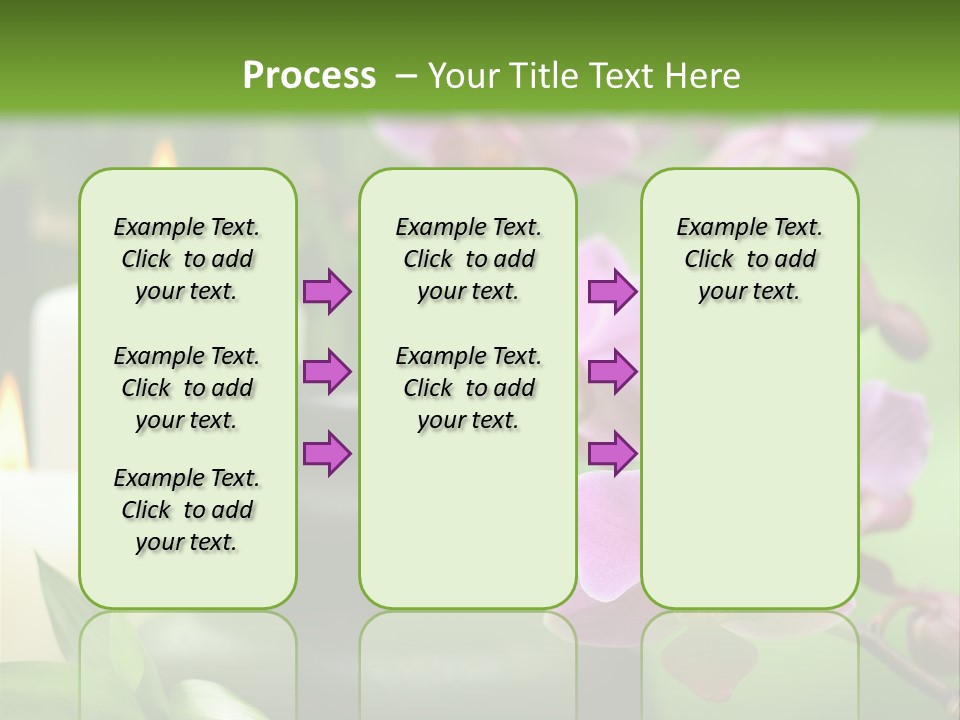 Process – Your Title Text Here

Example Text. Click to add your text.

Example Text. Click to add your text.

Example Text. Click to add your text.

Example Text. Click to add your text.

Example Text. Click to add your text.

Example Text. Click to add your text.